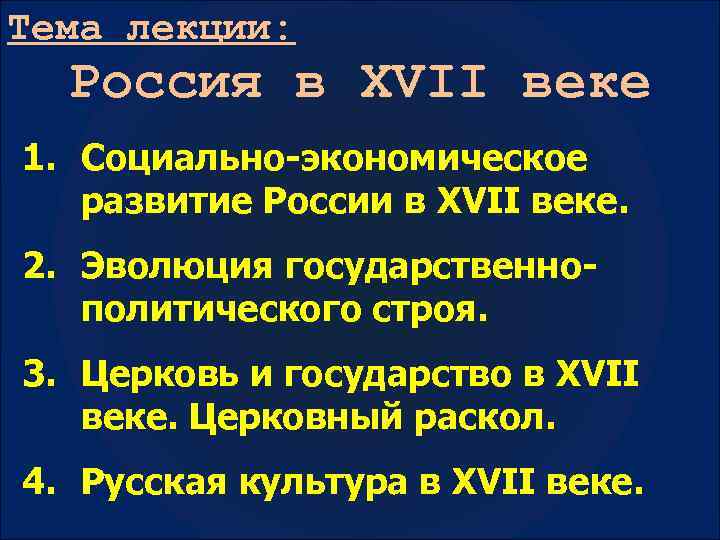 Тема лекции:

Россия в XVII веке

1. Социально-экономическое развитие России в XVII веке.

2. Эволюция государственно-политического строя.

3. Церковь и государство в XVII веке. Церковный раскол.

4. Русская культура в XVII веке.